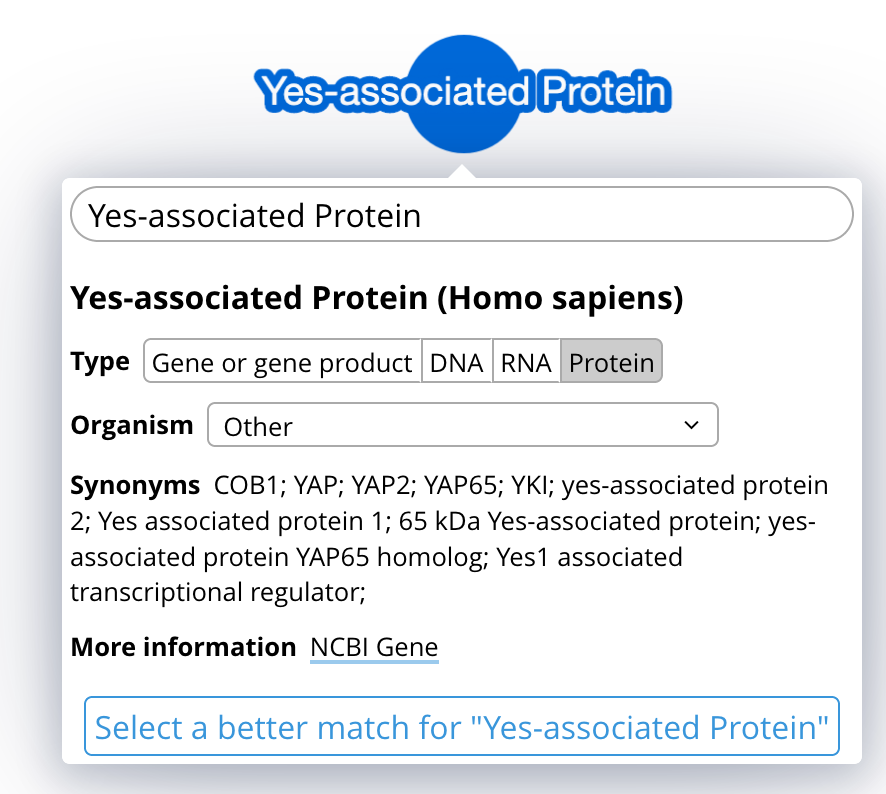 Yes-associated Protein

Yes-associated Protein

Yes-associated Protein (Homo sapiens)

Type Gene or gene product DNA RNA Protein

Organism Other

Synonyms COB1; YAP; YAP2; YAP65; YKI; yes-associated protein 2; Yes associated protein 1; 65 kDa Yes-associated protein; yes-associated protein YAP65 homolog; Yes1 associated transcriptional regulator;

More information NCBI Gene

Select a better match for "Yes-associated Protein"